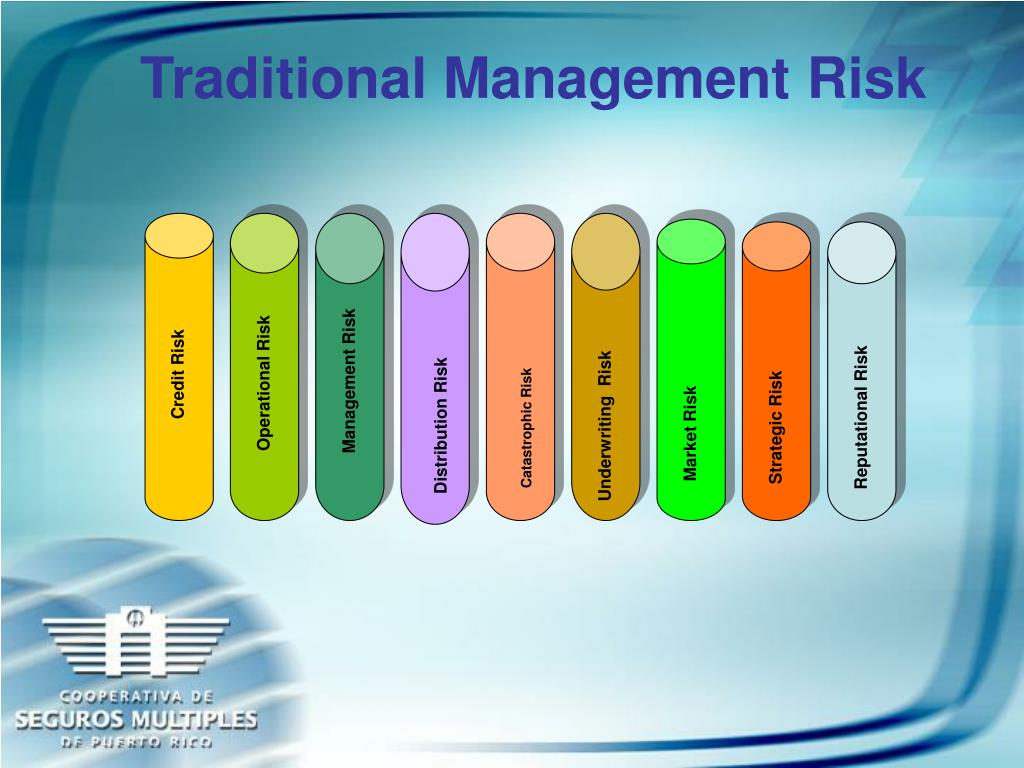 Traditional Management Risk

Credit Risk

Operational Risk

Management Risk

Distribution Risk

Catastrophic Risk

Underwriting Risk

Market Risk

Strategic Risk

Reputational Risk

COOPERATIVA DE
SEGUROS MULTIPLES
DE PUERTO RICO